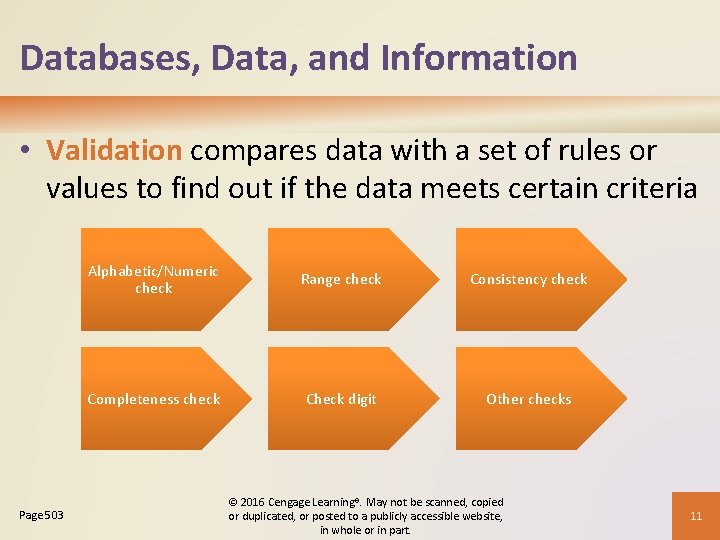 Databases, Data, and Information

• Validation compares data with a set of rules or values to find out if the data meets certain criteria

Alphabetic/Numeric check

Range check

Consistency check

Completeness check

Check digit

Other checks

Page 503

© 2016 Cengage Learning®. May not be scanned, copied or duplicated, or posted to a publicly accessible website, in whole or in part.

11